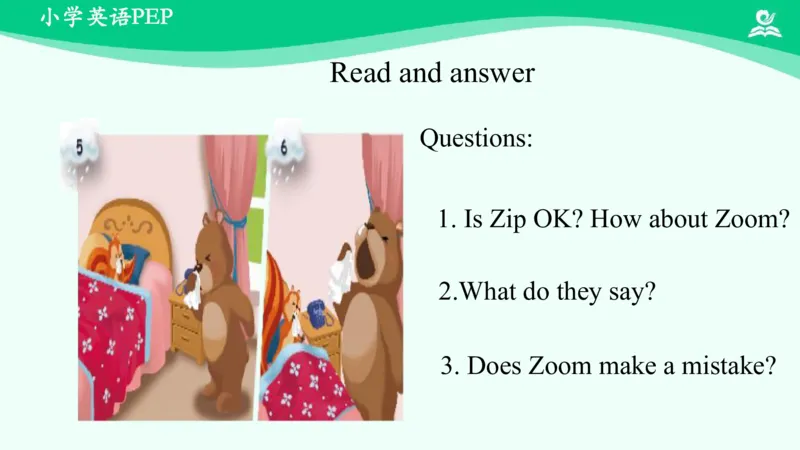 小学英语PEP

Read and answer

5

6

Questions:

1. Is Zip OK? How about Zoom?

2.What do they say?

3. Does Zoom make a mistake?